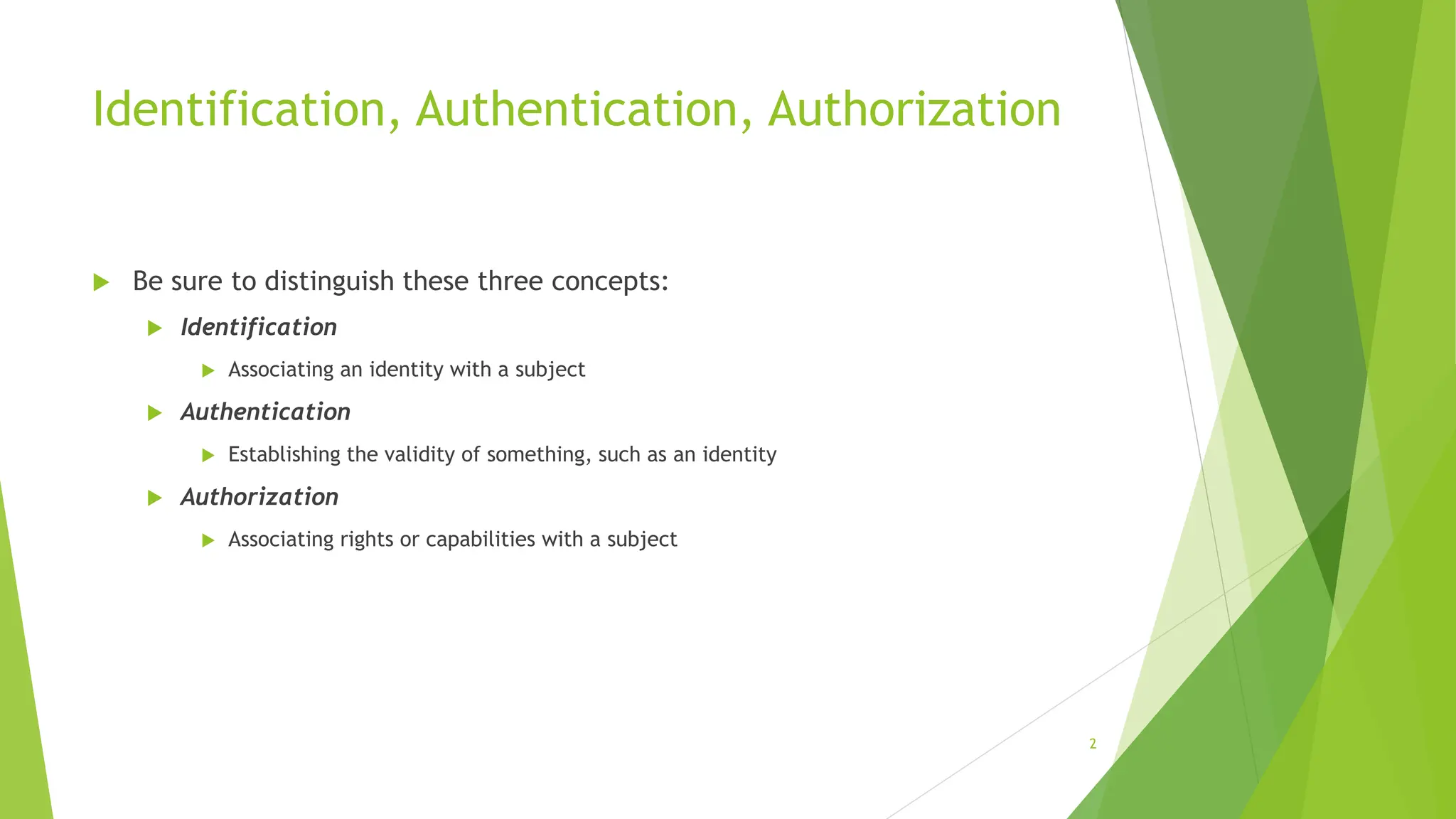 Identification, Authentication, Authorization

Be sure to distinguish these three concepts:

Identification

Associating an identity with a subject

Authentication

Establishing the validity of something, such as an identity

Authorization

Associating rights or capabilities with a subject

2